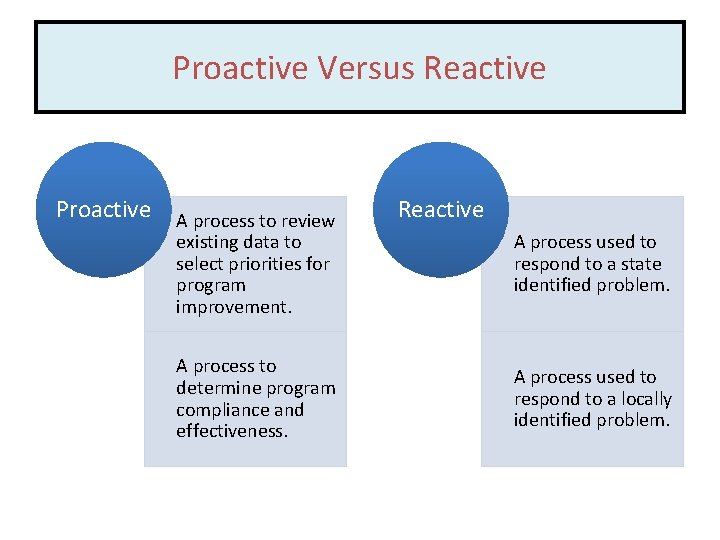 Proactive Versus Reactive

Proactive

A process to review existing data to select priorities for program improvement.

A process to determine program compliance and effectiveness.

Reactive

A process used to respond to a state identified problem.

A process used to respond to a locally identified problem.